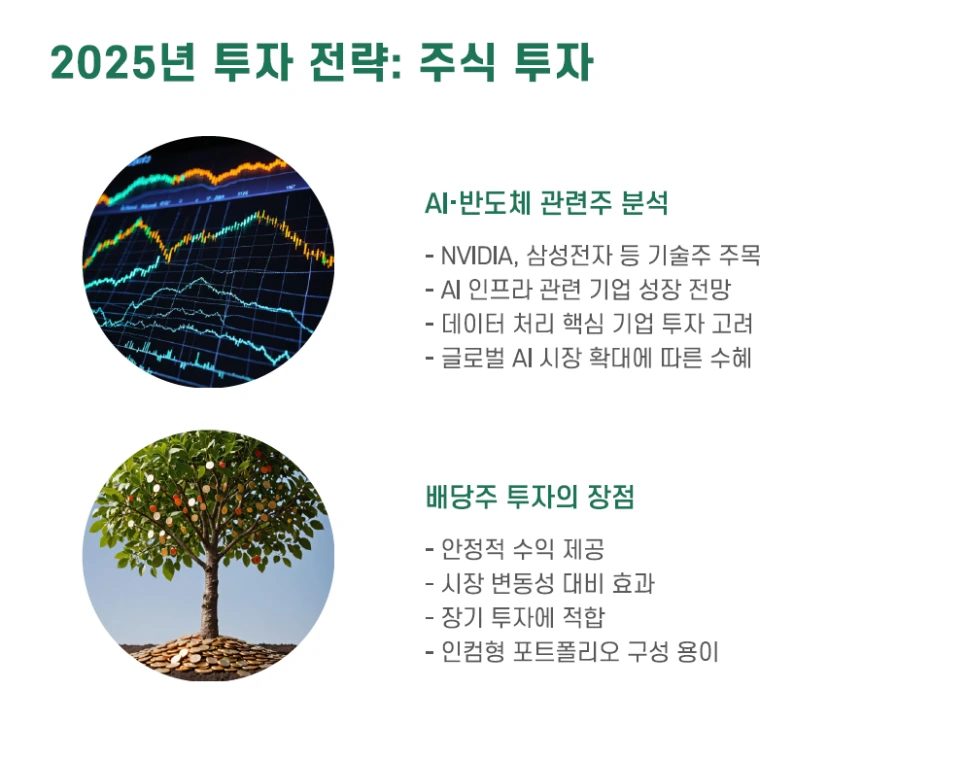 2025년 투자 전략: 주식 투자

AI·반도체 관련주 분석

- NVIDIA, 삼성전자 등 기술주 주목
- AI 인프라 관련 기업 성장 전망
- 데이터 처리 핵심 기업 투자 고려
- 글로벌 AI 시장 확대에 따른 수혜

배당주 투자의 장점

- 안정적 수익 제공
- 시장 변동성 대비 효과
- 장기 투자에 적합
- 인컴형 포트폴리오 구성 용이